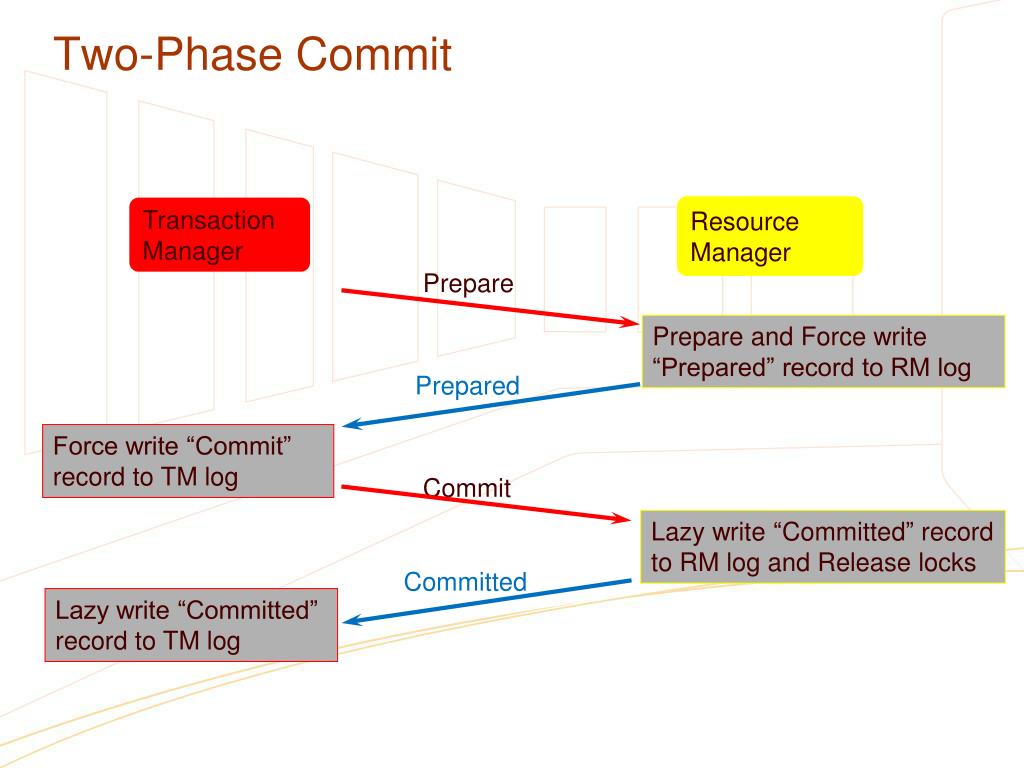 Two-Phase Commit

Transaction Manager

Resource Manager

Prepare

Prepare and Force write “Prepared” record to RM log

Prepared

Force write “Commit” record to TM log

Commit

Lazy write “Committed” record to RM log and Release locks

Committed

Lazy write “Committed” record to TM log